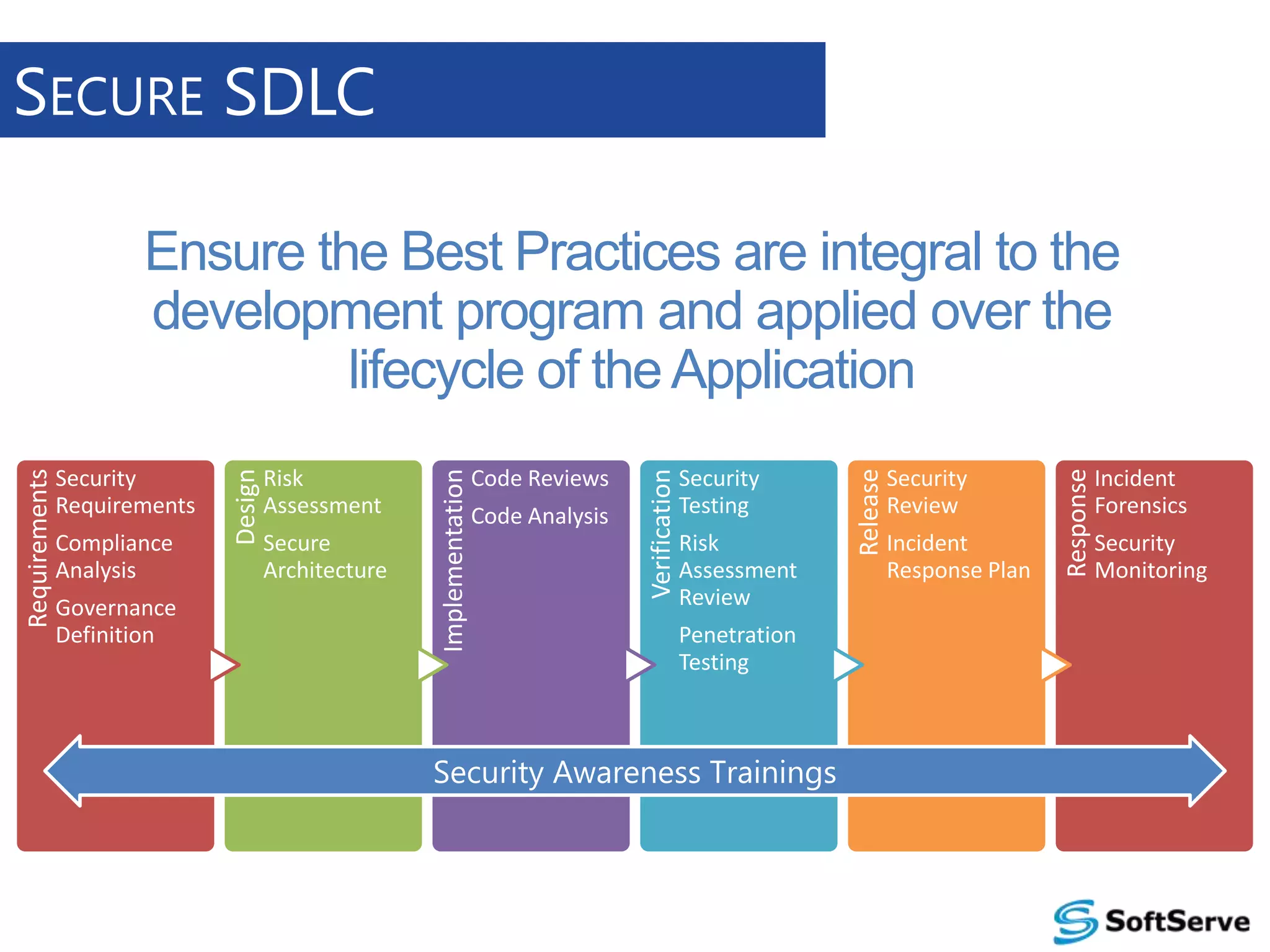 SECURE SDLC

Ensure the Best Practices are integral to the development program and applied over the lifecycle of the Application

Requirements
Security Requirements
Compliance Analysis
Governance Definition

Design
Risk Assessment
Secure Architecture

Implementation
Code Reviews
Code Analysis

Verification
Security Testing
Risk Assessment Review
Penetration Testing

Release
Security Review
Incident Response Plan

Response
Incident Forensics
Security Monitoring

Security Awareness Trainings

SoftServe